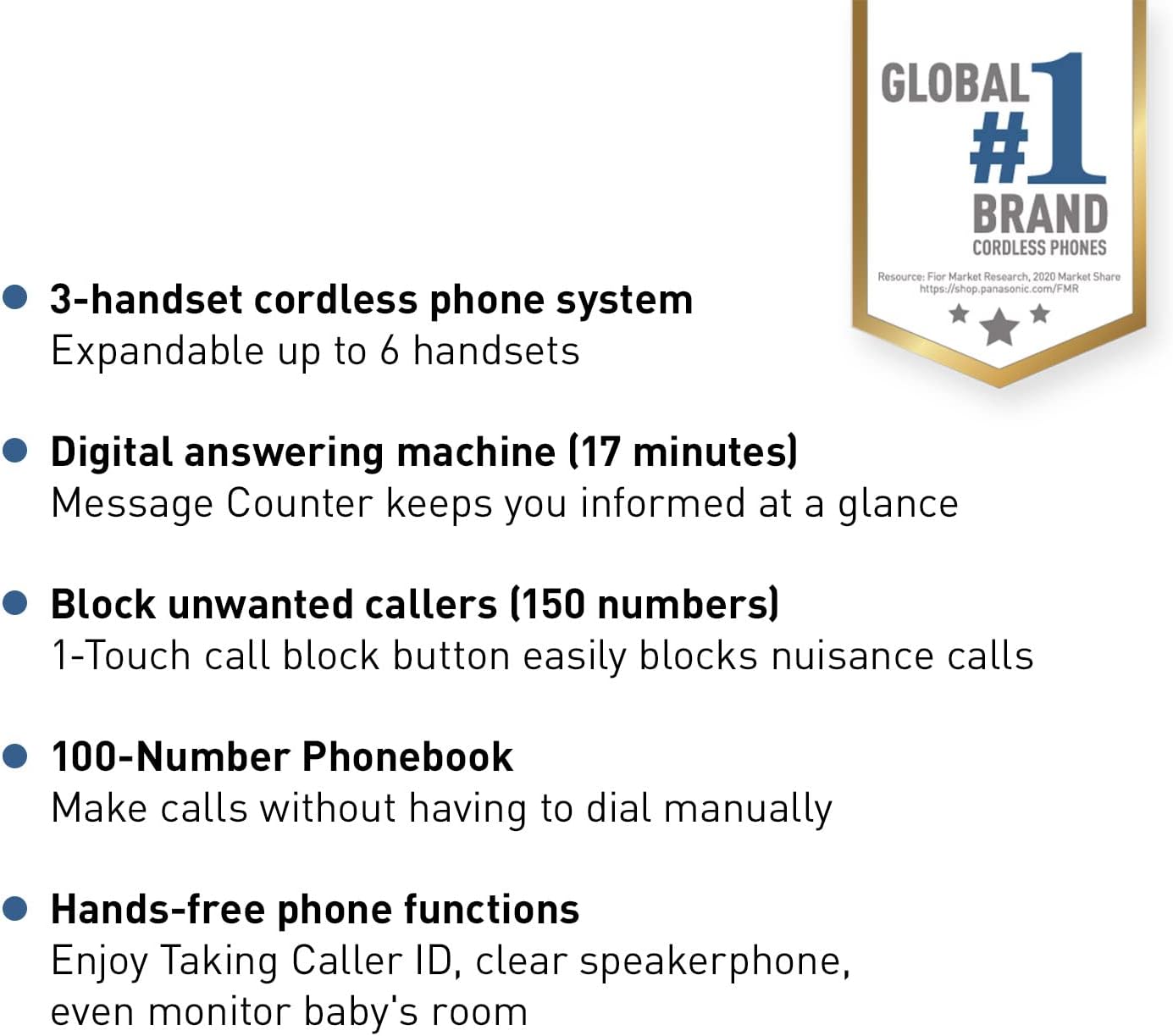 GLOBAL #1 BRAND
CORDLESS PHONES
Resource: Fior Market Research, 2020 Market Share
https://shop.panasonic.com/FMR

3-handset cordless phone system
Expandable up to 6 handsets

Digital answering machine (17 minutes)
Message Counter keeps you informed at a glance

Block unwanted callers (150 numbers)
1-Touch call block button easily blocks nuisance calls

100-Number Phonebook
Make calls without having to dial manually

Hands-free phone functions
Enjoy Taking Caller ID, clear speakerphone, even monitor baby's room